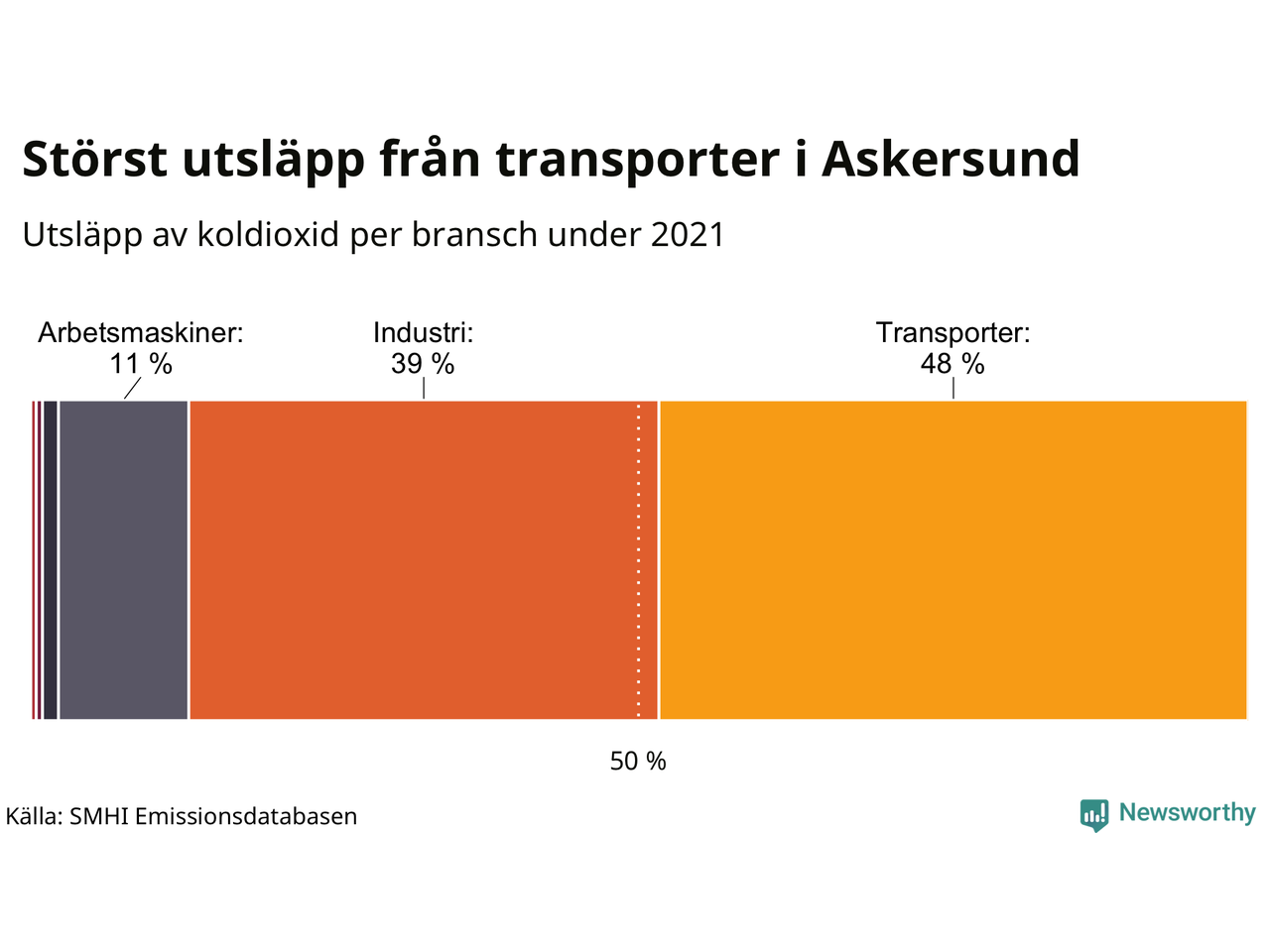 Störst utsläpp från transporter i Askersund

Utsläpp av koldioxid per bransch under 2021

Arbetsmaskiner:
11 %

Industri:
39 %

Transporter:
48 %

50 %

Källa: SMHI Emissionsdatabasen

Newsworthy